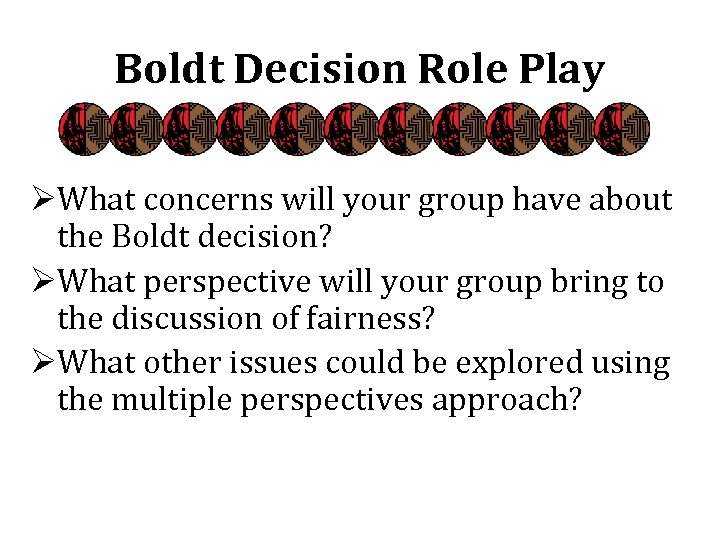 Boldt Decision Role Play

➢What concerns will your group have about the Boldt decision?

➢What perspective will your group bring to the discussion of fairness?

➢What other issues could be explored using the multiple perspectives approach?